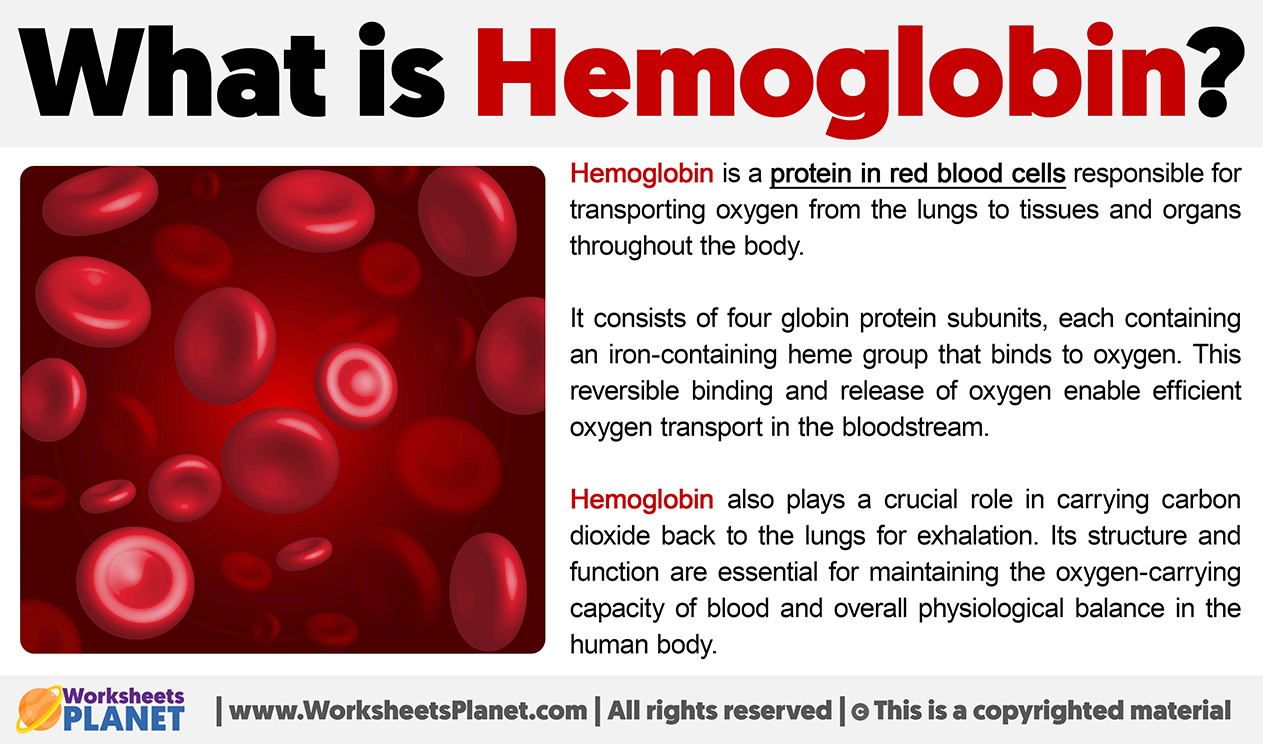 What is Hemoglobin?

Hemoglobin is a protein in red blood cells responsible for transporting oxygen from the lungs to tissues and organs throughout the body.

It consists of four globin protein subunits, each containing an iron-containing heme group that binds to oxygen. This reversible binding and release of oxygen enable efficient oxygen transport in the bloodstream.

Hemoglobin also plays a crucial role in carrying carbon dioxide back to the lungs for exhalation. Its structure and function are essential for maintaining the oxygen-carrying capacity of blood and overall physiological balance in the human body.

Worksheets PLANET | www.WorksheetsPlanet.com | All rights reserved | © This is a copyrighted material